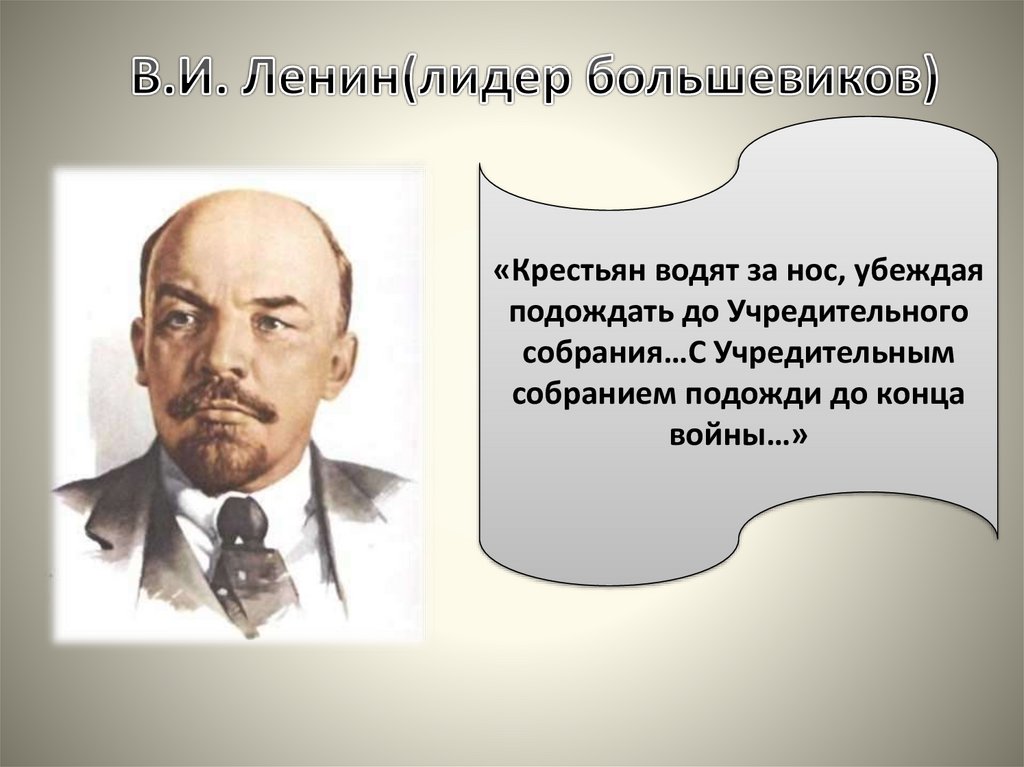 В.И. Ленин(лидер большевиков)

«Крестьян водят за нос, убеждая подождать до Учредительного собрания…С Учредительным собранием подожди до конца войны…»